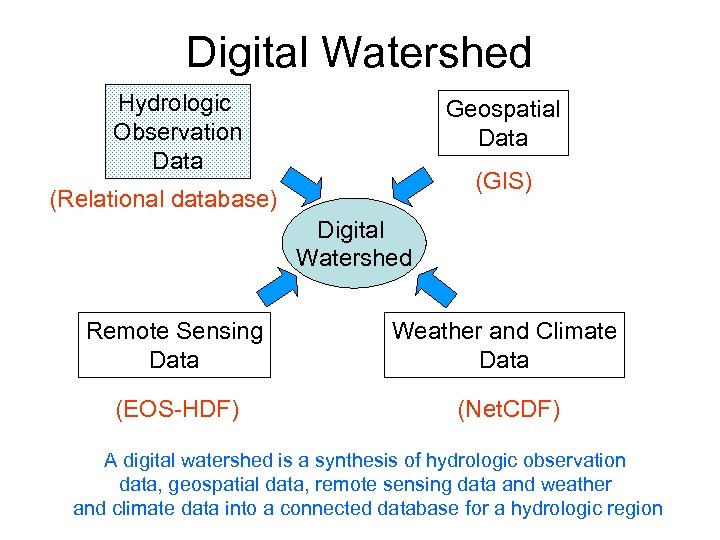 Digital Watershed

Hydrologic Observation Data

(Relational database)

Geospatial Data

(GIS)

Digital Watershed

Remote Sensing Data

(EOS-HDF)

Weather and Climate Data

(NetCDF)

A digital watershed is a synthesis of hydrologic observation data, geospatial data, remote sensing data and weather and climate data into a connected database for a hydrologic region